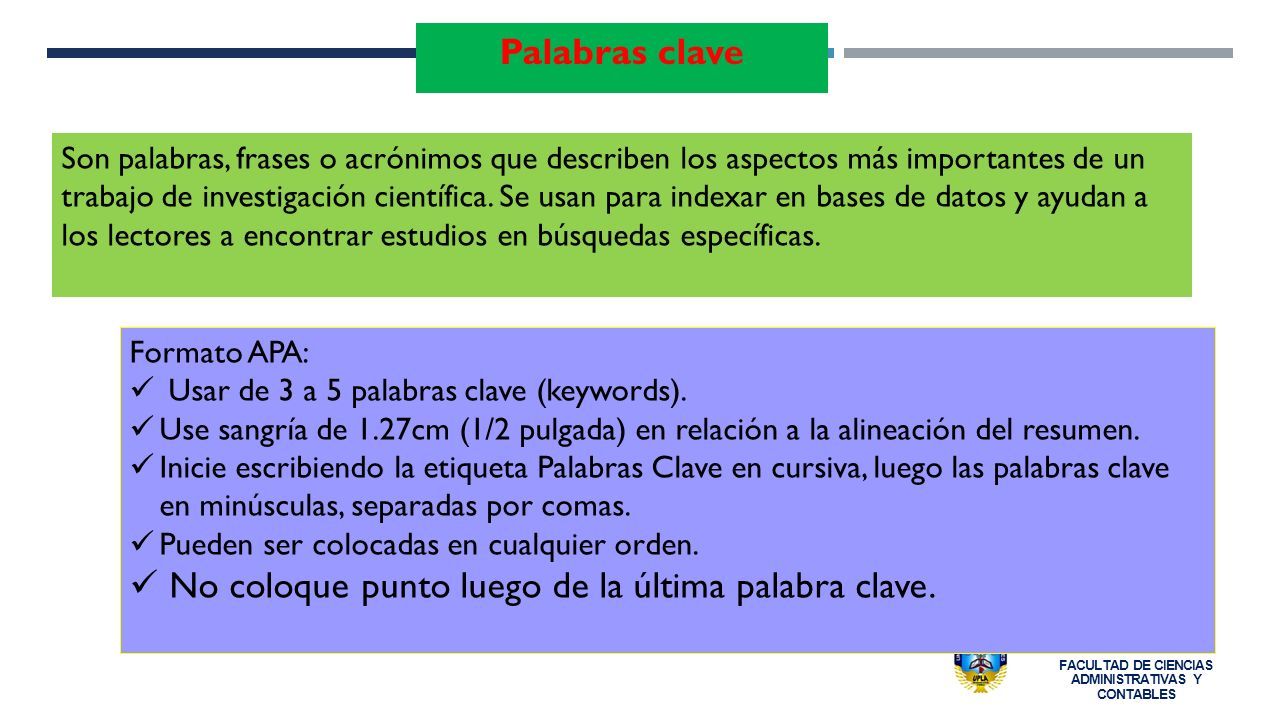 Palabras clave

Son palabras, frases o acrónimos que describen los aspectos más importantes de un trabajo de investigación científica. Se usan para indexar en bases de datos y ayudan a los lectores a encontrar estudios en búsquedas específicas.

Formato APA:
✓ Usar de 3 a 5 palabras clave (keywords).
✓ Use sangría de 1.27cm (1/2 pulgada) en relación a la alineación del resumen.
✓ Inicie escribiendo la etiqueta Palabras Clave en cursiva, luego las palabras clave en minúsculas, separadas por comas.
✓ Pueden ser colocadas en cualquier orden.
✓ No coloque punto luego de la última palabra clave.

UPLA

FACULTAD DE CIENCIAS ADMINISTRATIVAS Y CONTABLES